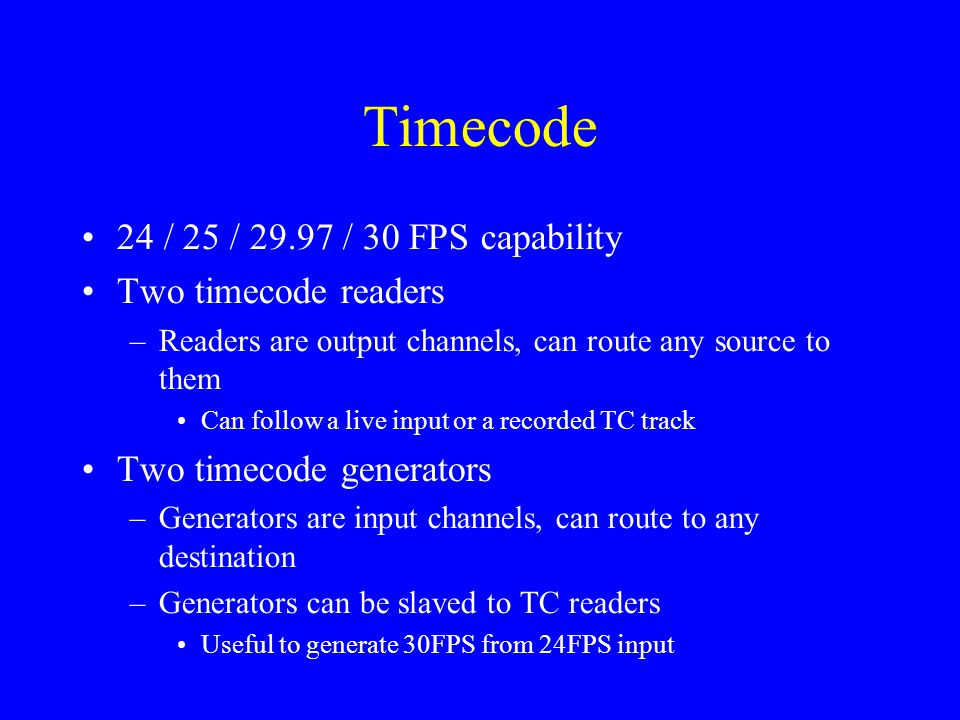 Timecode

• 24 / 25 / 29.97 / 30 FPS capability
• Two timecode readers
  – Readers are output channels, can route any source to them
    • Can follow a live input or a recorded TC track
• Two timecode generators
  – Generators are input channels, can route to any destination
  – Generators can be slaved to TC readers
    • Useful to generate 30FPS from 24FPS input